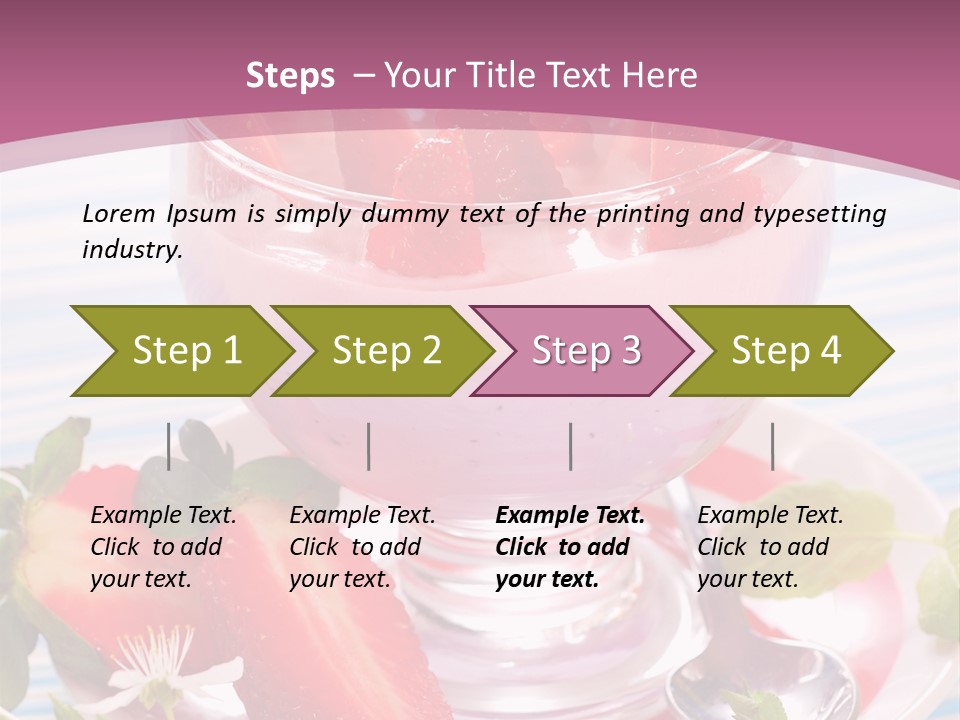 Steps – Your Title Text Here

Lorem Ipsum is simply dummy text of the printing and typesetting industry.

Step 1

Step 2

Step 3

Step 4

Example Text. Click to add your text.

Example Text. Click to add your text.

Example Text. Click to add your text.

Example Text. Click to add your text.